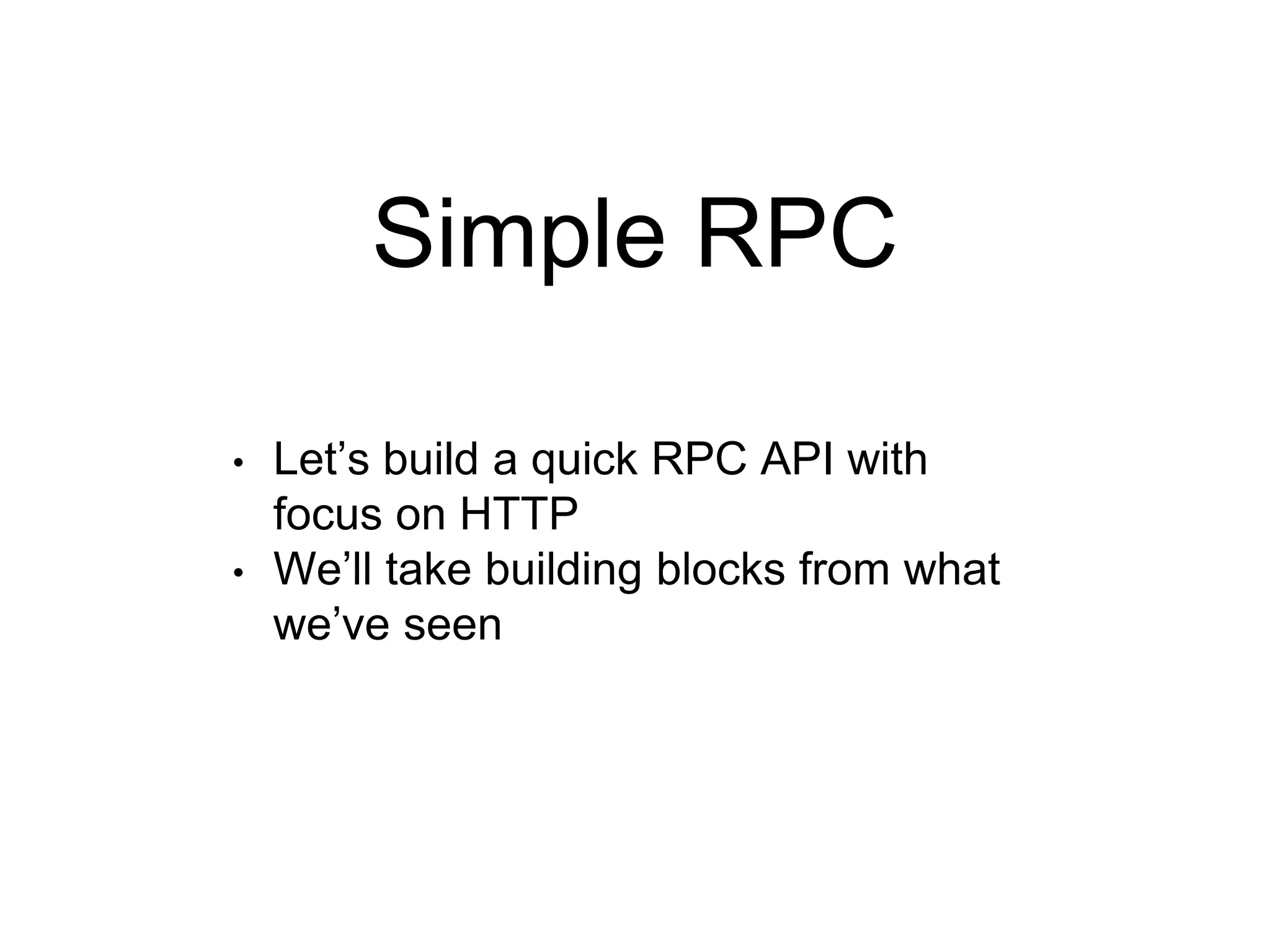 Simple RPC

• Let’s build a quick RPC API with focus on HTTP
• We’ll take building blocks from what we’ve seen